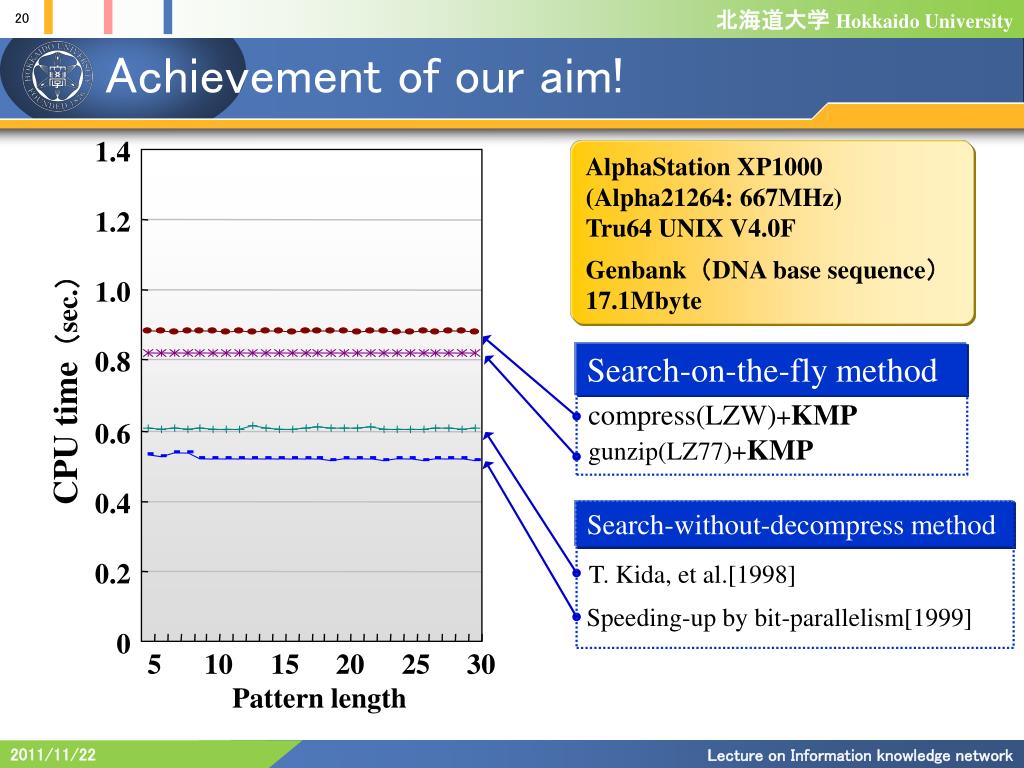 20

北海道大学 Hokkaido University

Achievement of our aim!

1.4
1.2
1.0
0.8
0.6
0.4
0.2
0

CPU time（sec.）

5 10 15 20 25 30

Pattern length

AlphaStation XP1000
(Alpha21264: 667MHz)
Tru64 UNIX V4.0F

Genbank（DNA base sequence）
17.1Mbyte

Search-on-the-fly method

compress(LZW)+KMP
gunzip(LZ77)+KMP

Search-without-decompress method

T. Kida, et al.[1998]

Speeding-up by bit-parallelism[1999]

2011/11/22

Lecture on Information knowledge network